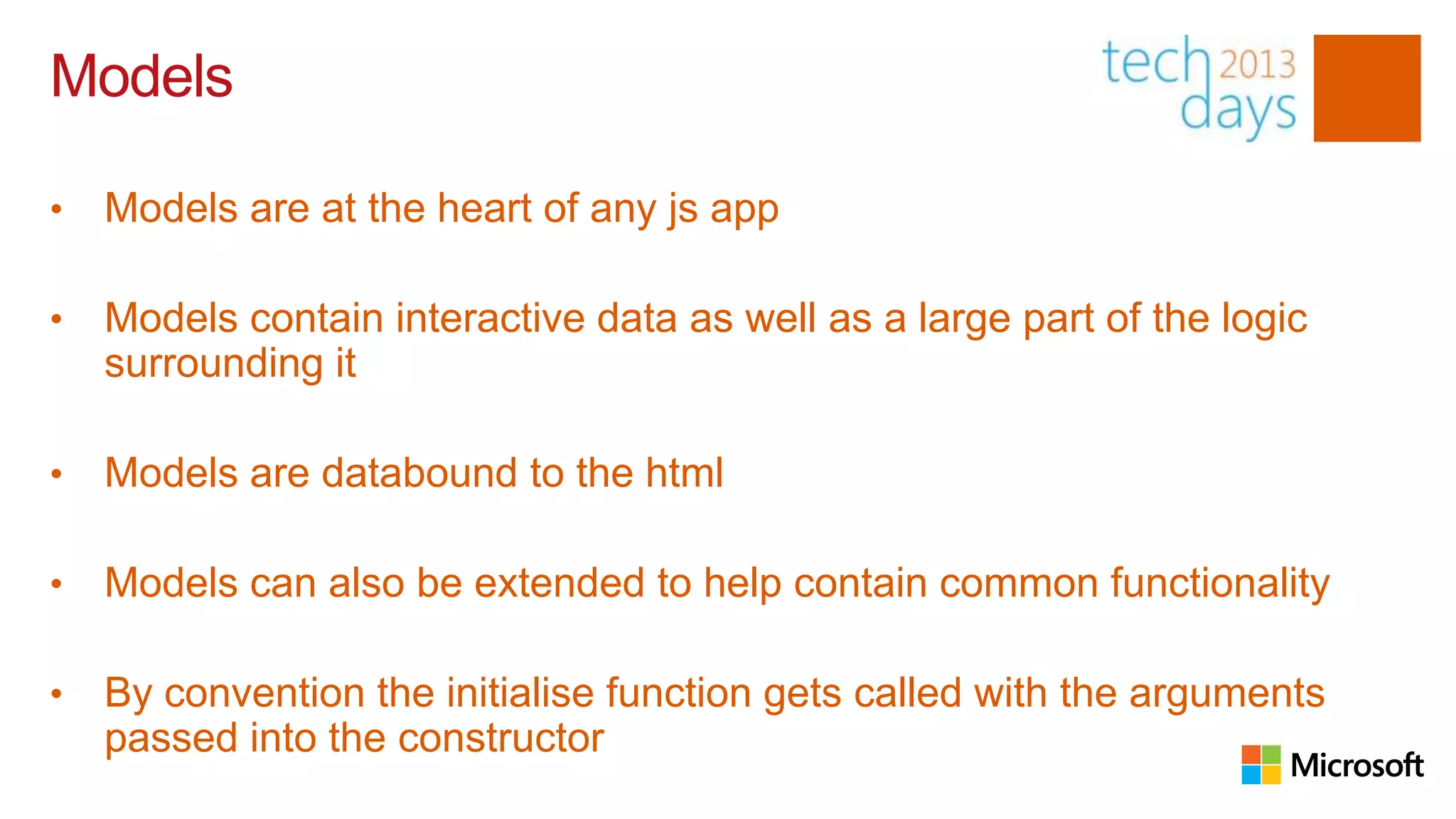 Models

tech 2013 days

• Models are at the heart of any js app

• Models contain interactive data as well as a large part of the logic surrounding it

• Models are databound to the html

• Models can also be extended to help contain common functionality

• By convention the initialise function gets called with the arguments passed into the constructor

Microsoft